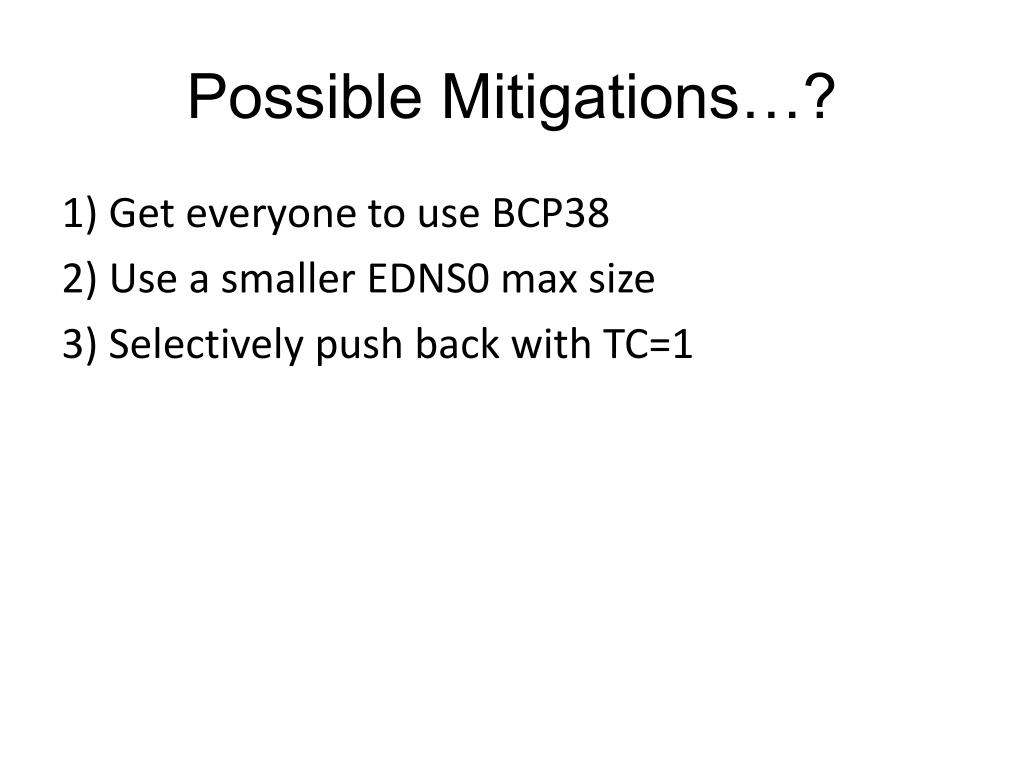 Possible Mitigations…?

1) Get everyone to use BCP38

2) Use a smaller EDNS0 max size

3) Selectively push back with TC=1